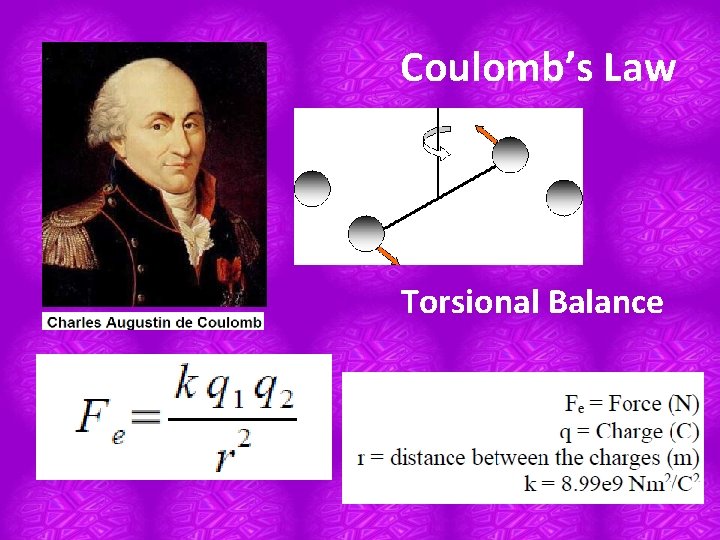 Coulomb's Law

Charles Augustin de Coulomb

Torsional Balance

$F_e = \frac{k q_1 q_2}{r^2}$

$F_e$ = Force (N)
q = Charge (C)
r = distance between the charges (m)
k = 8.99e9 $Nm^2/C^2$